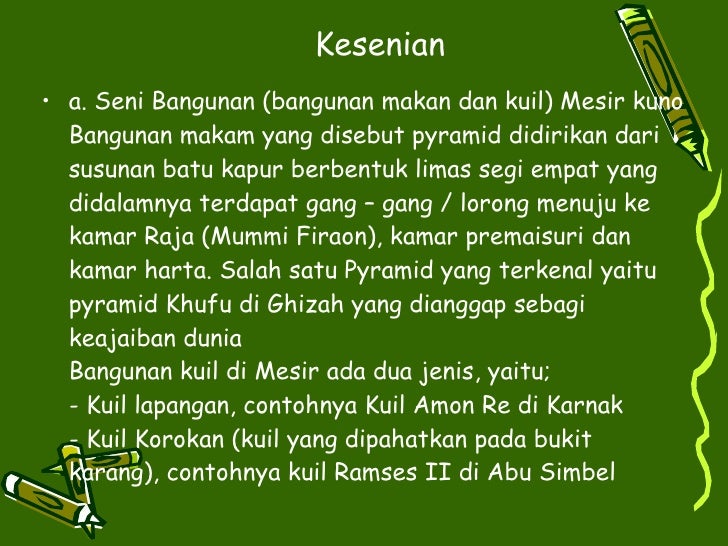 Kesenian

• a. Seni Bangunan (bangunan makan dan kuil) Mesir kuno Bangunan makam yang disebut pyramid didirikan dari susunan batu kapur berbentuk limas segi empat yang didalamnya terdapat gang – gang / lorong menuju ke kamar Raja (Mummi Firaon), kamar premaisuri dan kamar harta. Salah satu Pyramid yang terkenal yaitu pyramid Khufu di Ghizah yang dianggap sebagi keajaiban dunia
Bangunan kuil di Mesir ada dua jenis, yaitu;
- Kuil lapangan, contohnya Kuil Amon Re di Karnak
- Kuil Korokan (kuil yang dipahatkan pada bukit karang), contohnya kuil Ramses II di Abu Simbel